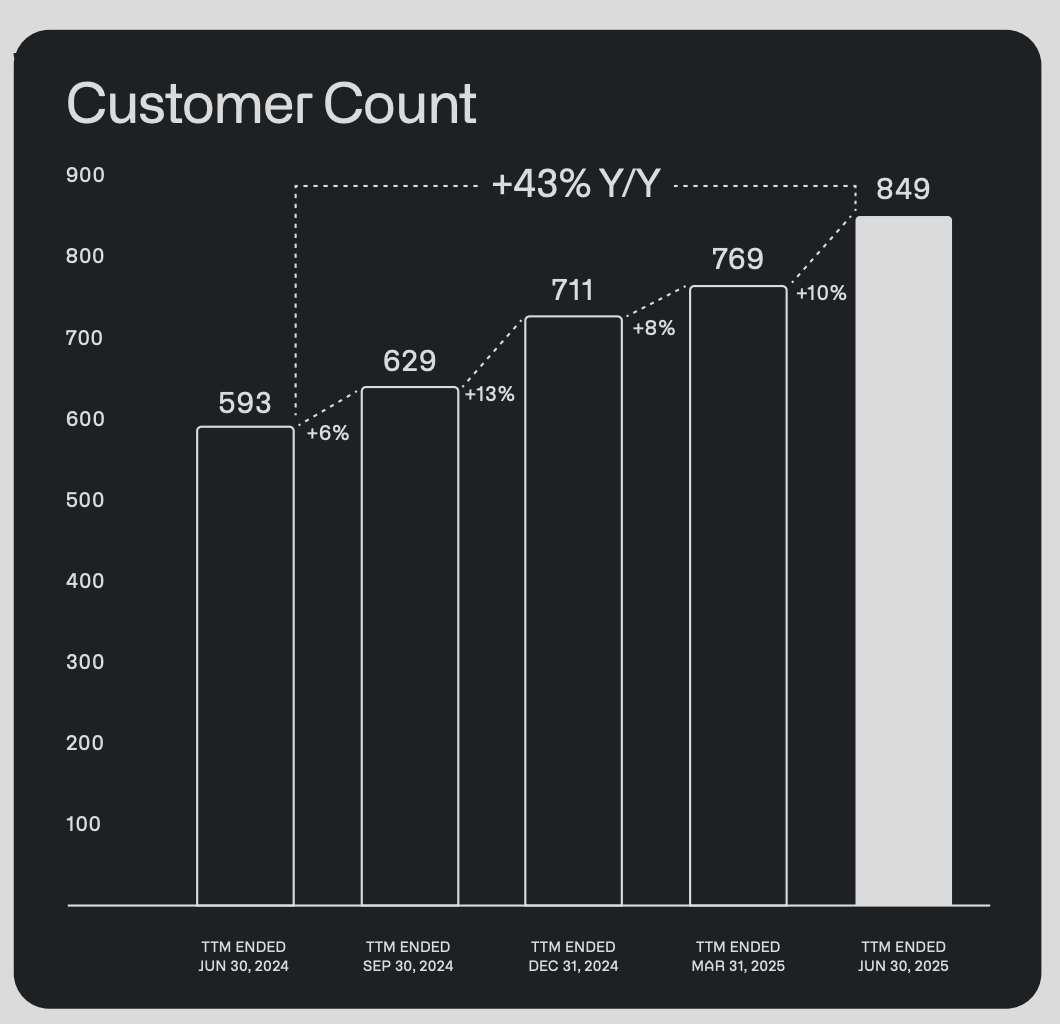 Customer Count

900
800
700
600
500
400
300
200
100

+43% Y/Y

593
+6%
629
+13%
711
+8%
769
+10%
849

TTM ENDED JUN 30, 2024
TTM ENDED SEP 30, 2024
TTM ENDED DEC 31, 2024
TTM ENDED MAR 31, 2025
TTM ENDED JUN 30, 2025